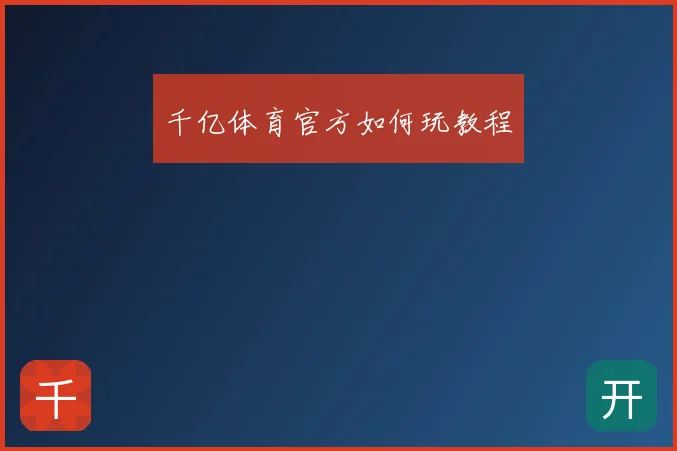 千亿体育官方如何玩教程

千

开